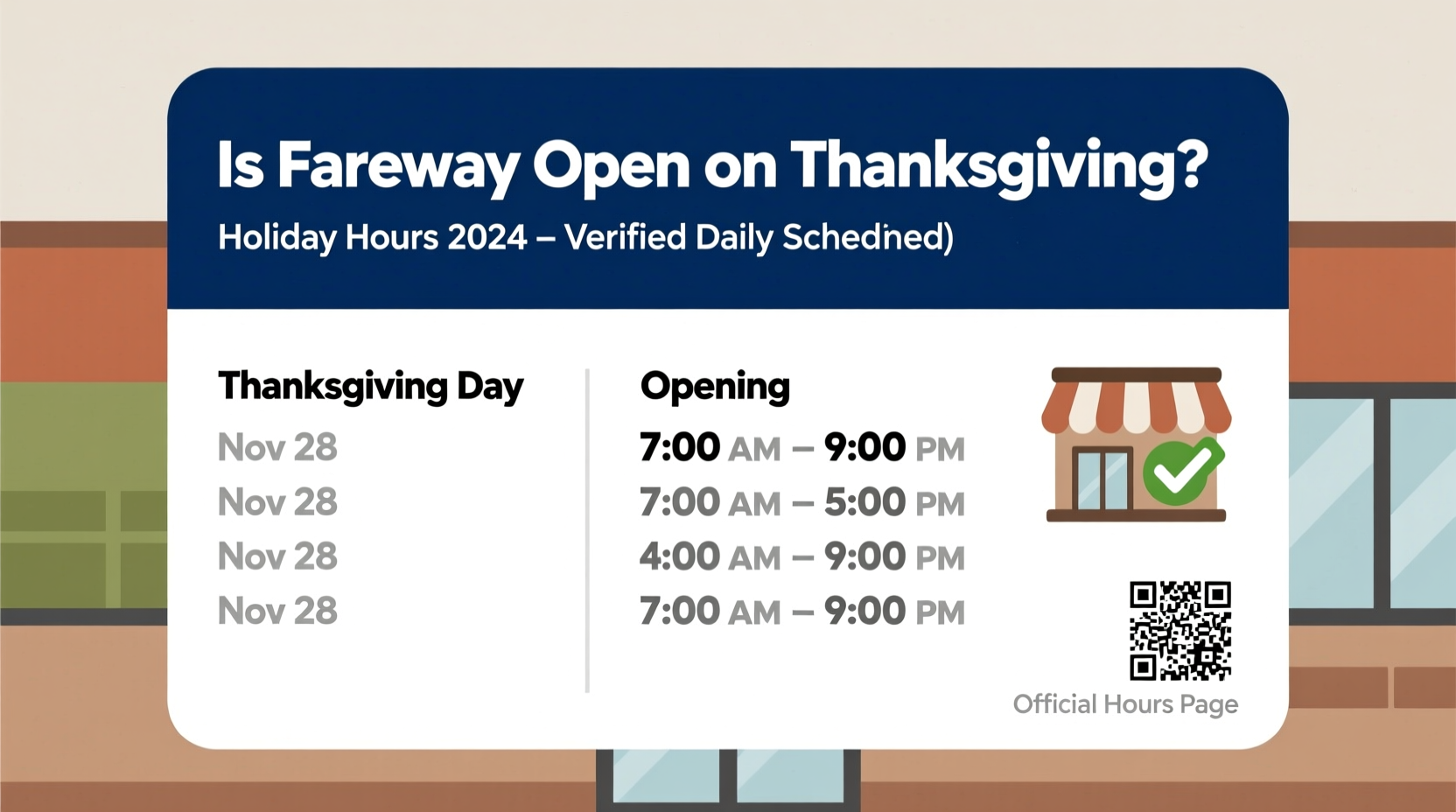 Is Fareway Open on Thanksgiving?

Holiday Hours 2024 – Verified Daily Schedned)

| Thanksgiving Day | Opening |
|---|---|
| Nov 28 | 7:00 AM – 9:00 PM |
| Nov 28 | 7:00 AM – 5:00 PM |
| Nov 28 | 4:00 AM – 9:00 PM |
| Nov 28 | 7:00 AM – 9:00 PM |

Official Hours Page